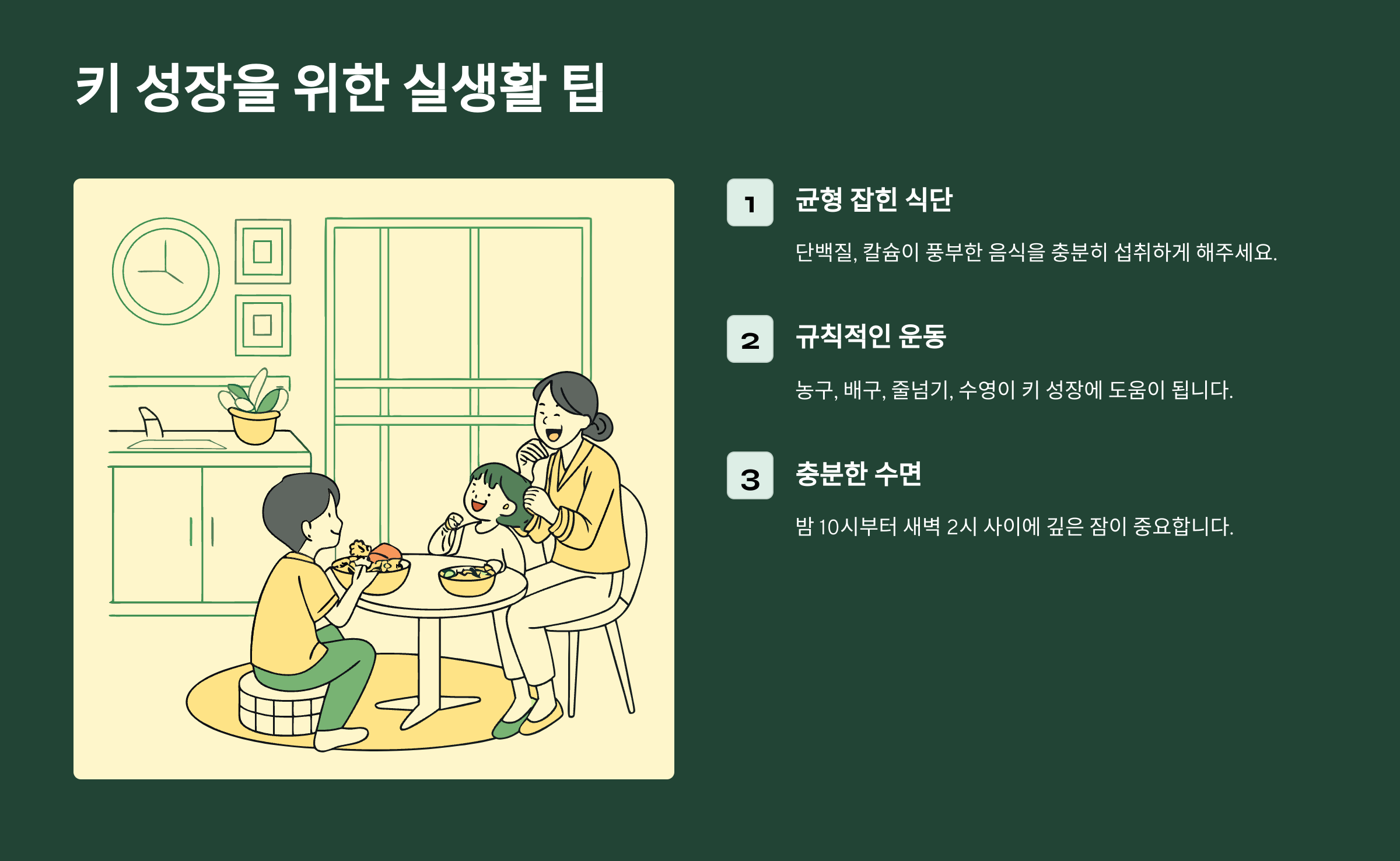 키 성장을 위한 실생활 팁

1

균형 잡힌 식단

단백질, 칼슘이 풍부한 음식을 충분히 섭취하게 해주세요.

2

규칙적인 운동

농구, 배구, 줄넘기, 수영이 키 성장에 도움이 됩니다.

3

충분한 수면

밤 10시부터 새벽 2시 사이에 깊은 잠이 중요합니다.